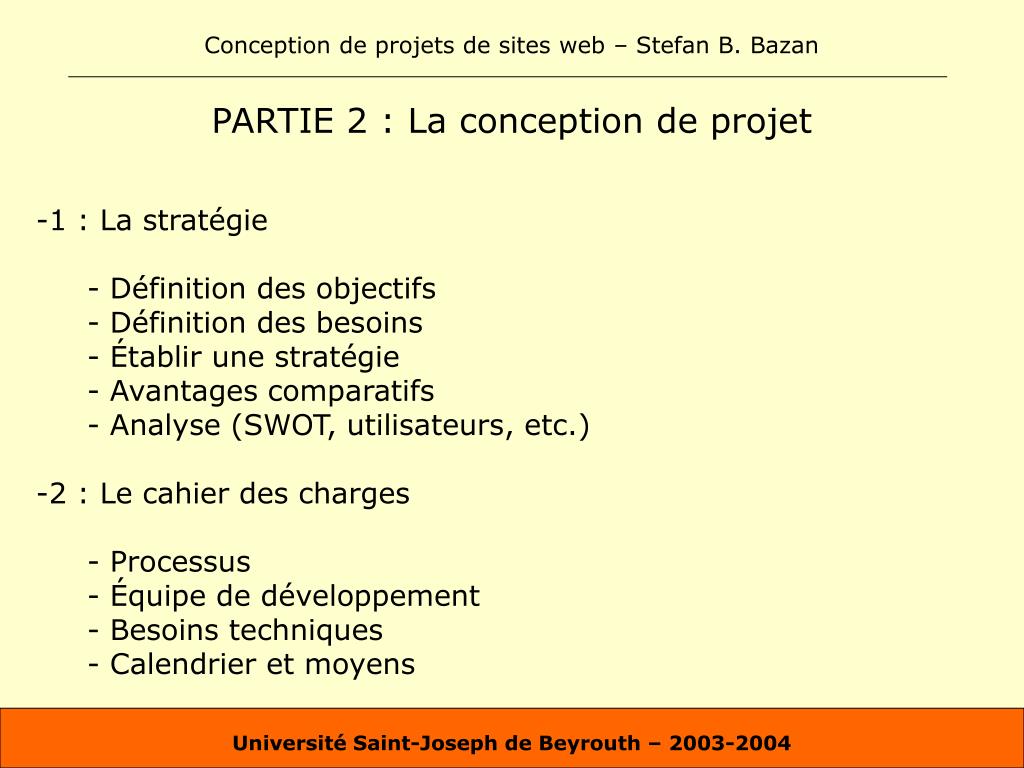 Conception de projets de sites web – Stefan B. Bazan

PARTIE 2 : La conception de projet

-1 : La stratégie

- Définition des objectifs
- Définition des besoins
- Établir une stratégie
- Avantages comparatifs
- Analyse (SWOT, utilisateurs, etc.)

-2 : Le cahier des charges

- Processus
- Équipe de développement
- Besoins techniques
- Calendrier et moyens

Université Saint-Joseph de Beyrouth – 2003-2004